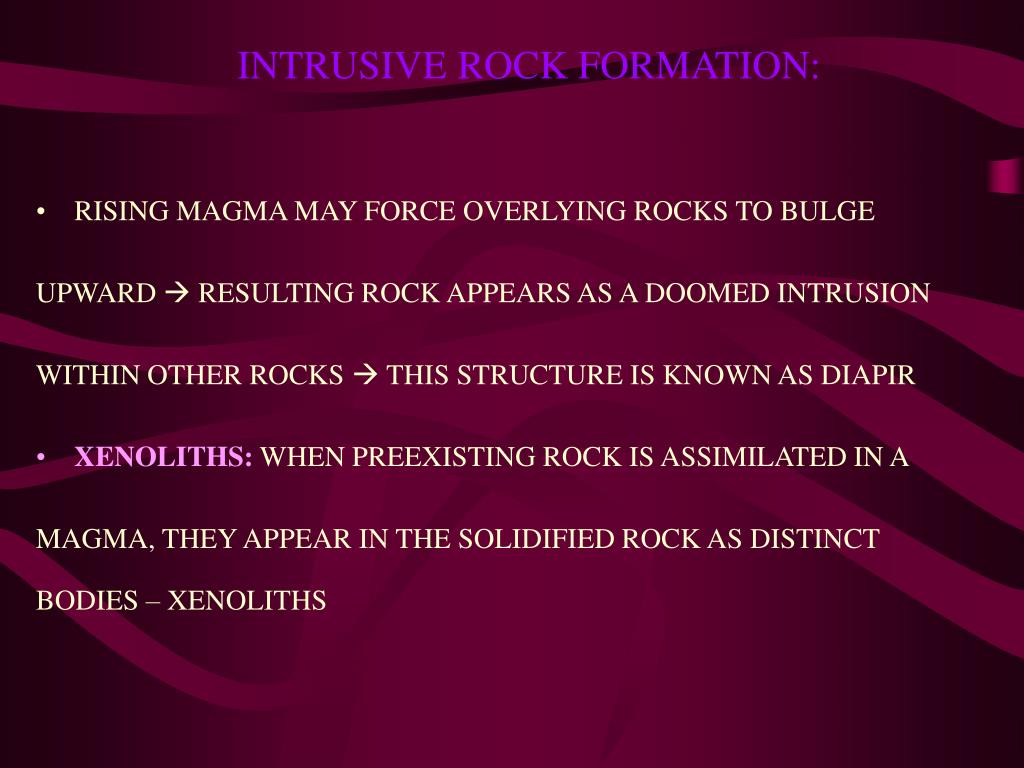 INTRUSIVE ROCK FORMATION:

• RISING MAGMA MAY FORCE OVERLYING ROCKS TO BULGE UPWARD → RESULTING ROCK APPEARS AS A DOOMED INTRUSION WITHIN OTHER ROCKS → THIS STRUCTURE IS KNOWN AS DIAPIR

• XENOLITHS: WHEN PREEXISTING ROCK IS ASSIMILATED IN A MAGMA, THEY APPEAR IN THE SOLIDIFIED ROCK AS DISTINCT BODIES – XENOLITHS